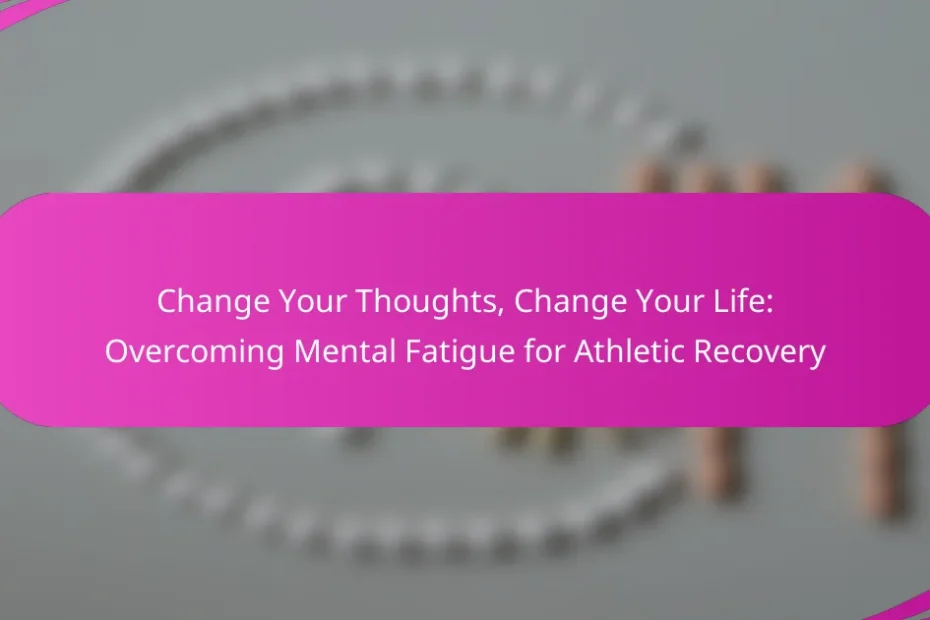 Change Your Thoughts, Change Your Life: Overcoming Mental Fatigue for Athletic Recovery